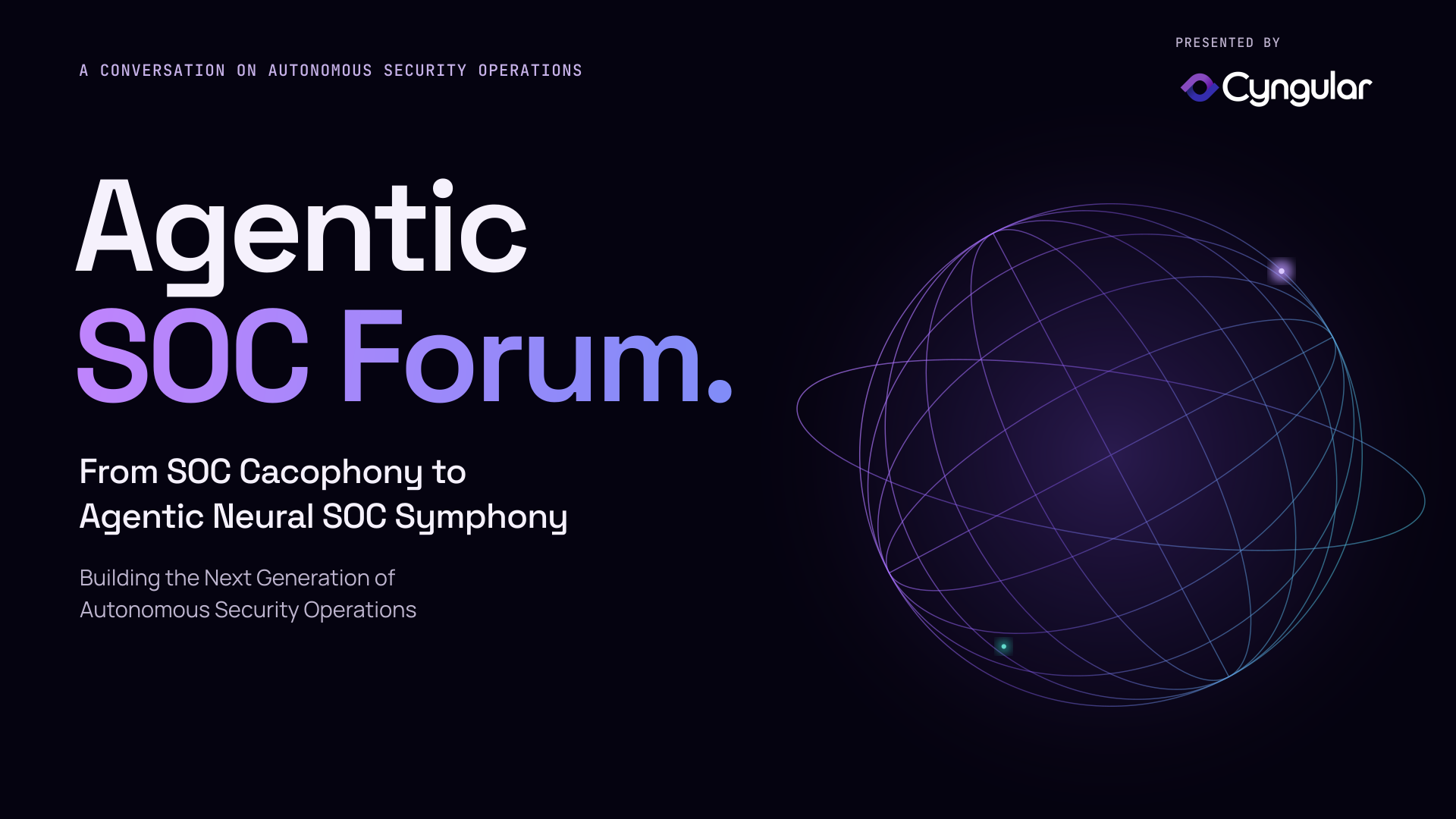 A CONVERSATION ON AUTONOMOUS SECURITY OPERATIONS

PRESENTED BY

Cyngular

Agentic
SOC Forum.

From SOC Cacophony to
Agentic Neural SOC Symphony

Building the Next Generation of
Autonomous Security Operations